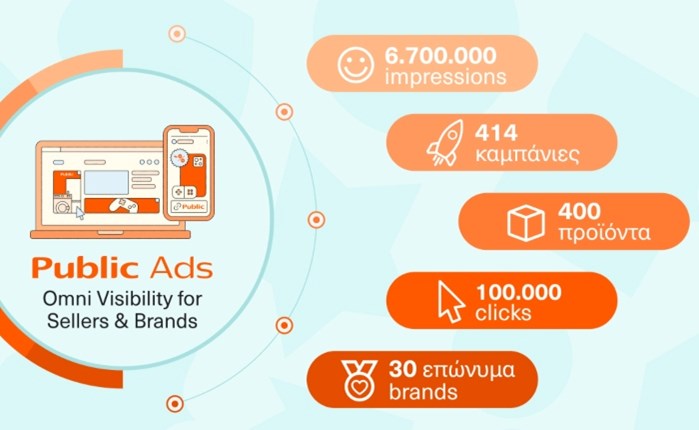 Public

Public Ads
Omni Visibility for Sellers & Brands

6.700.000 impressions

414 καμπάνιες

400 προϊόντα

100.000 clicks

30 επώνυμα brands